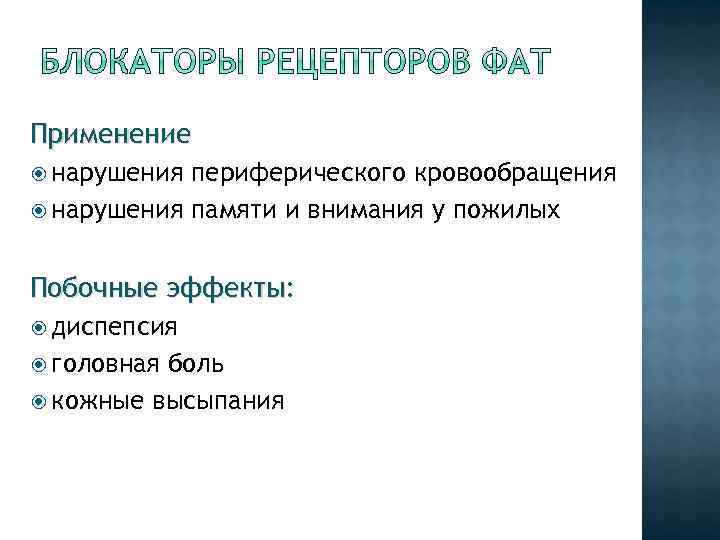 БЛОКАТОРЫ РЕЦЕПТОРОВ ФАТ

Применение
нарушения периферического кровообращения
нарушения памяти и внимания у пожилых

Побочные эффекты:
диспепсия
головная боль
кожные высыпания